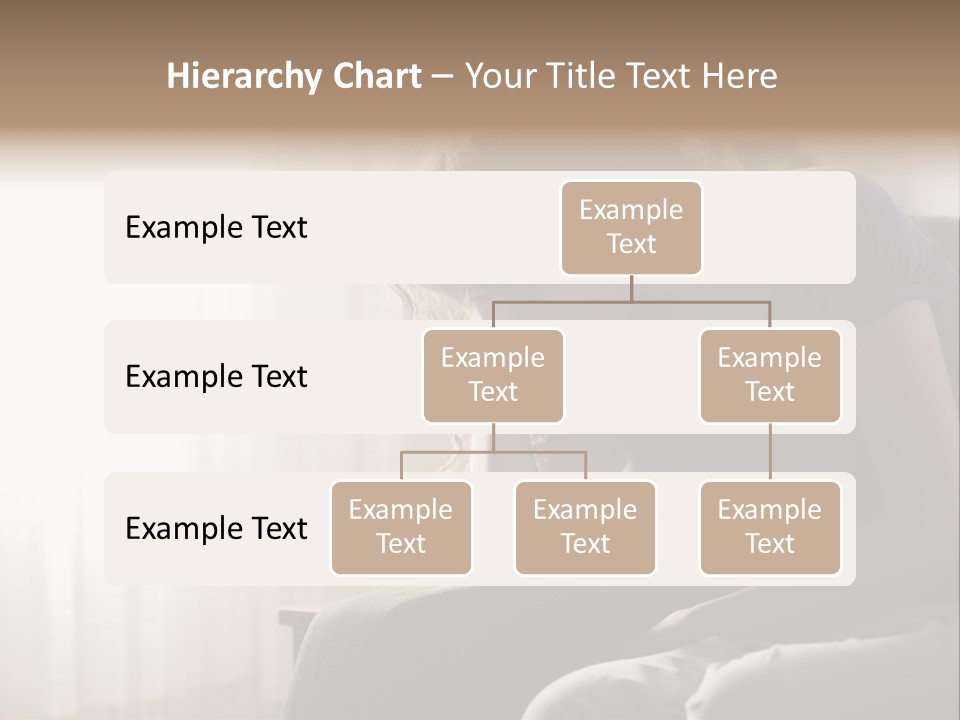 Hierarchy Chart – Your Title Text Here

Example Text

Example Text

Example Text

Example Text

Example Text

Example Text

Example Text

Example Text

Example Text